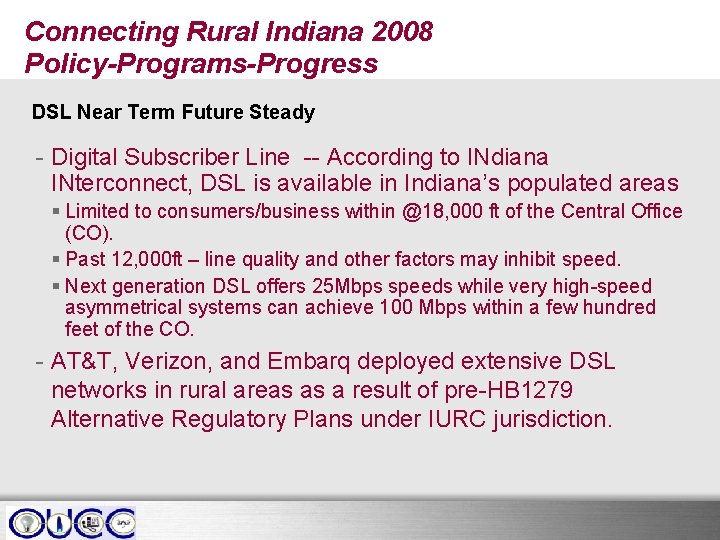 Connecting Rural Indiana 2008
Policy-Programs-Progress

DSL Near Term Future Steady

- Digital Subscriber Line -- According to INdiana INterconnect, DSL is available in Indiana's populated areas
  ▪ Limited to consumers/business within @18,000 ft of the Central Office (CO).
  ▪ Past 12,000ft – line quality and other factors may inhibit speed.
  ▪ Next generation DSL offers 25Mbps speeds while very high-speed asymmetrical systems can achieve 100 Mbps within a few hundred feet of the CO.
- AT&T, Verizon, and Embarq deployed extensive DSL networks in rural areas as a result of pre-HB1279 Alternative Regulatory Plans under IURC jurisdiction.

OUCC